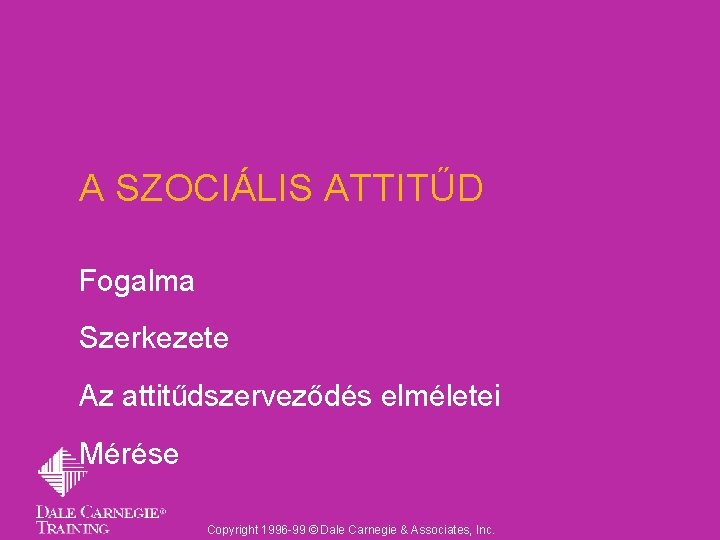 A SZOCIÁLIS ATTITŰD

Fogalma

Szerkezete

Az attitűdszerveződés elméletei

Mérése

DALE CARNEGIE®
TRAINING

Copyright 1996-99 © Dale Carnegie & Associates, Inc.